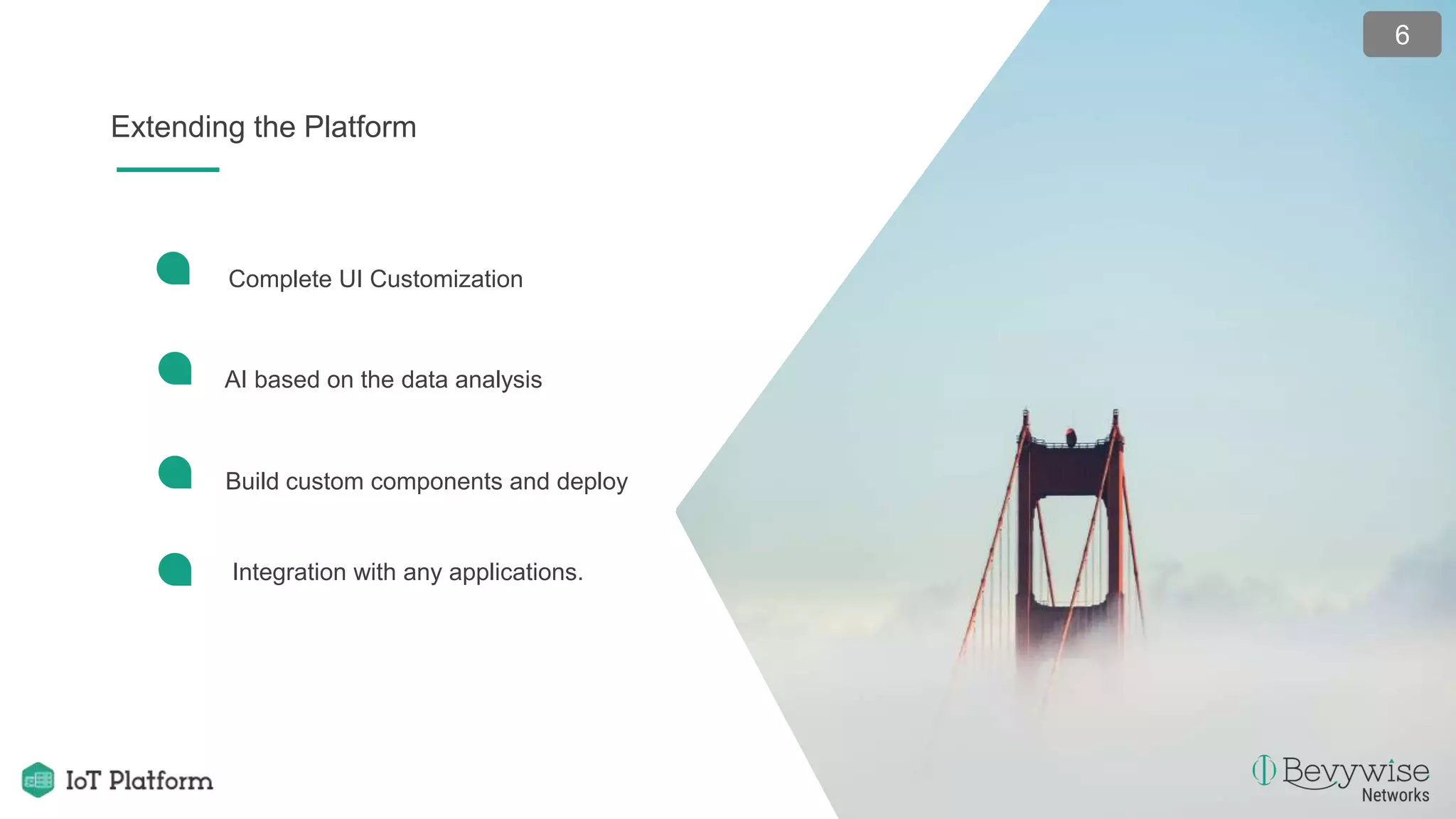 6

Extending the Platform

Complete UI Customization

AI based on the data analysis

Build custom components and deploy

Integration with any applications.

IoT Platform

Bevywise Networks